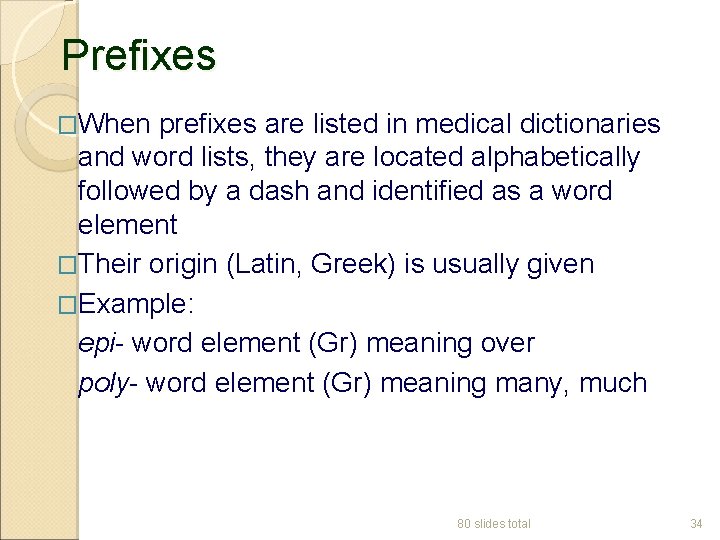 Prefixes

□When prefixes are listed in medical dictionaries and word lists, they are located alphabetically followed by a dash and identified as a word element

□Their origin (Latin, Greek) is usually given

□Example:

epi- word element (Gr) meaning over

poly- word element (Gr) meaning many, much

80 slides total

34